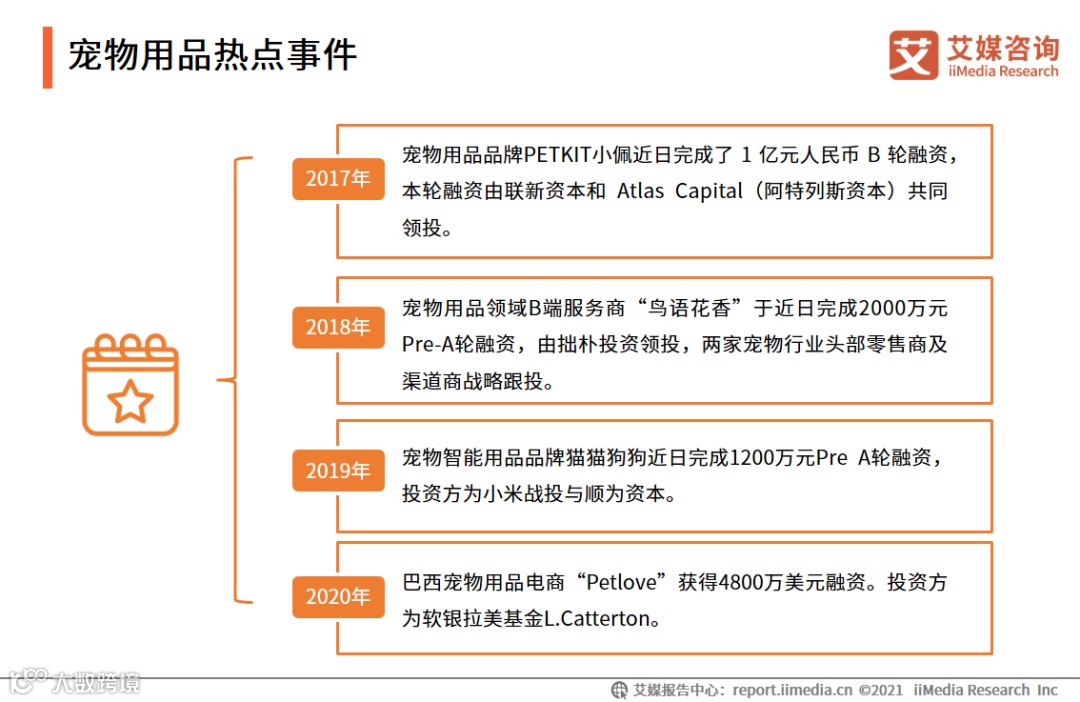 宠物用品热点事件

艾媒咨询 iiMedia Research

2017年

宠物用品品牌PETKIT小佩近日完成了 1 亿元人民币 B 轮融资，本轮融资由联新资本和 Atlas Capital（阿特列斯资本）共同领投。

2018年

宠物用品领域B端服务商“鸟语花香”于近日完成2000万元Pre-A轮融资，由拙朴投资领投，两家宠物行业头部零售商及渠道商战略跟投。

2019年

宠物智能用品品牌猫猫狗狗近日完成1200万元Pre A轮融资，投资方为小米战投与顺为资本。

2020年

巴西宠物用品电商“Petlove”获得4800万美元融资。投资方为软银拉美基金L.Catterton。

大数跨境

艾媒报告中心：report.iimedia.cn ©2021 iiMedia Research Inc